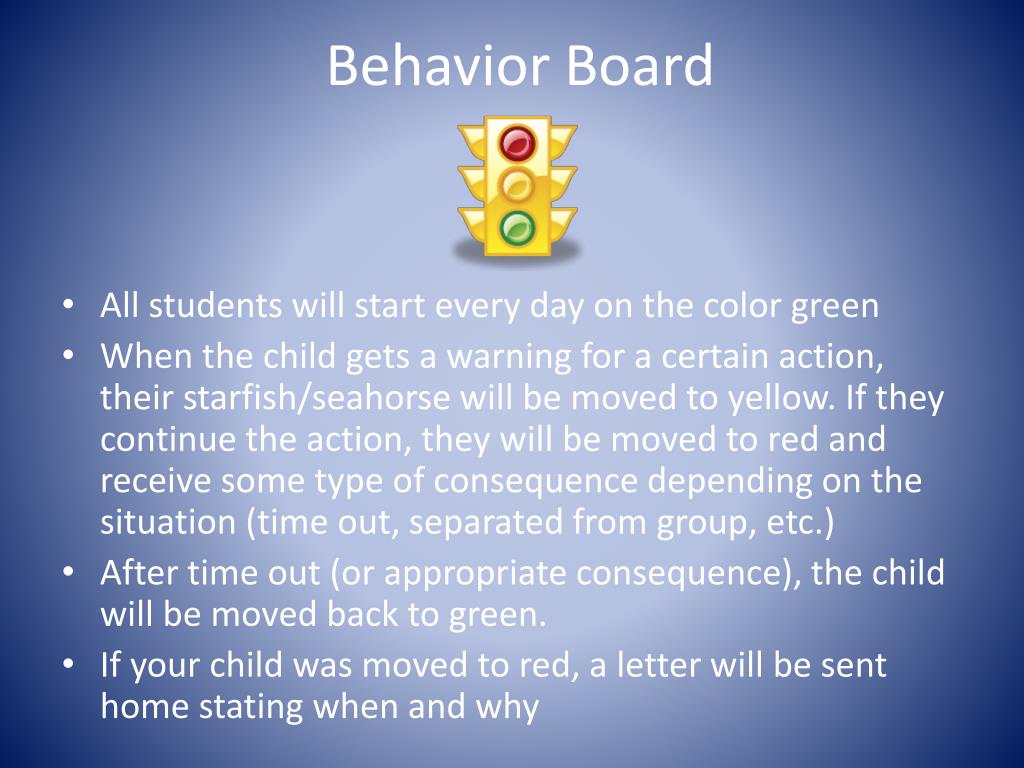 Behavior Board

• All students will start every day on the color green
• When the child gets a warning for a certain action, their starfish/seahorse will be moved to yellow. If they continue the action, they will be moved to red and receive some type of consequence depending on the situation (time out, separated from group, etc.)
• After time out (or appropriate consequence), the child will be moved back to green.
• If your child was moved to red, a letter will be sent home stating when and why